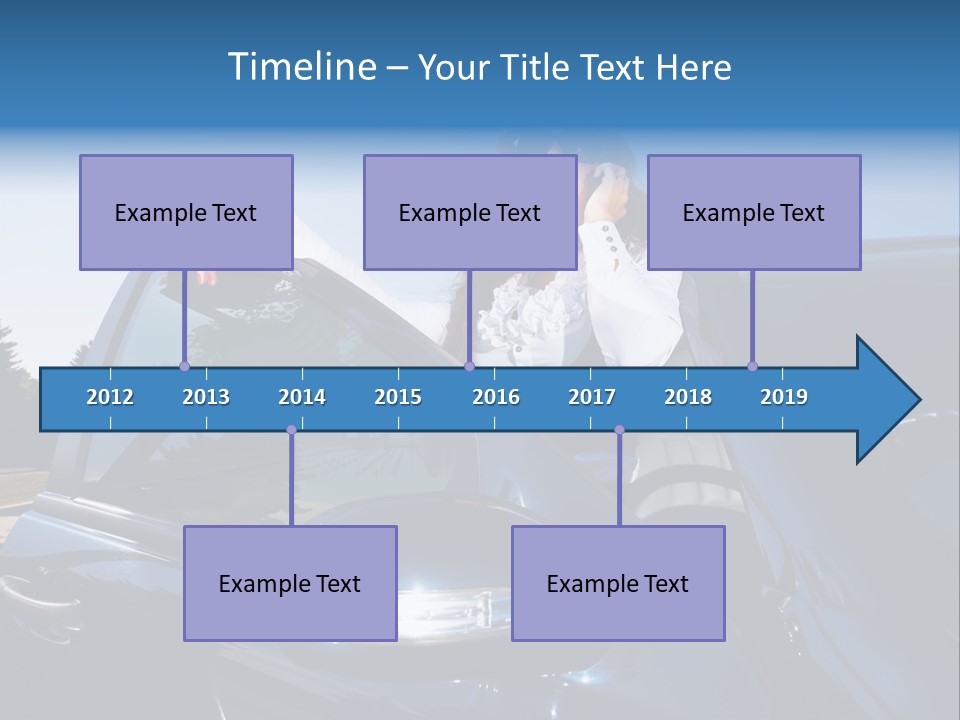 Timeline – Your Title Text Here

Example Text

Example Text

Example Text

2012 2013 2014 2015 2016 2017 2018 2019

Example Text

Example Text